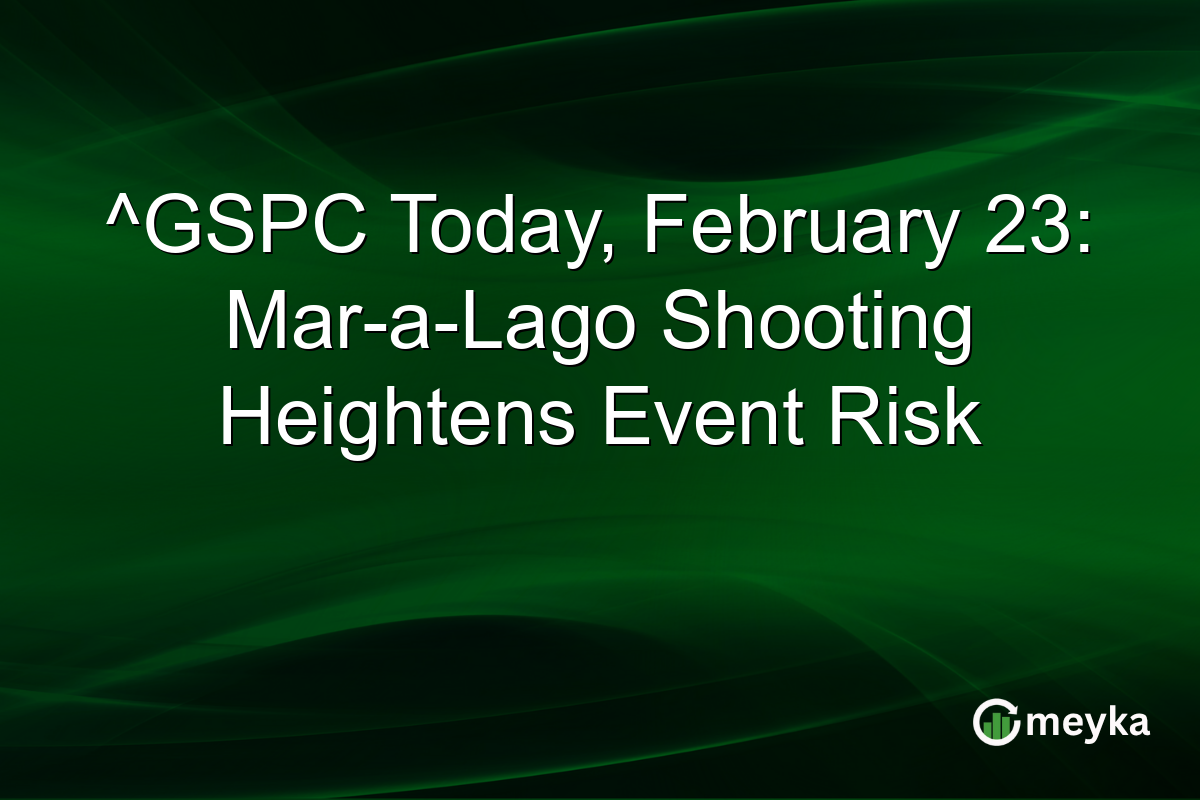 ^GSPC Today, February 23: Mar-a-Lago Shooting Heightens Event Risk

meyka